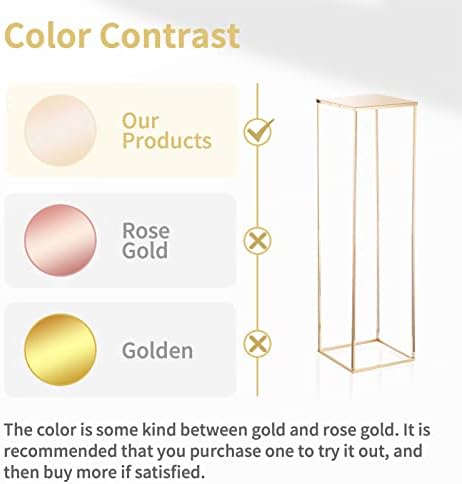 Color Contrast

Our Products

Rose Gold

Golden

The color is some kind between gold and rose gold. It is recommended that you purchase one to try it out, and then buy more if satisfied.